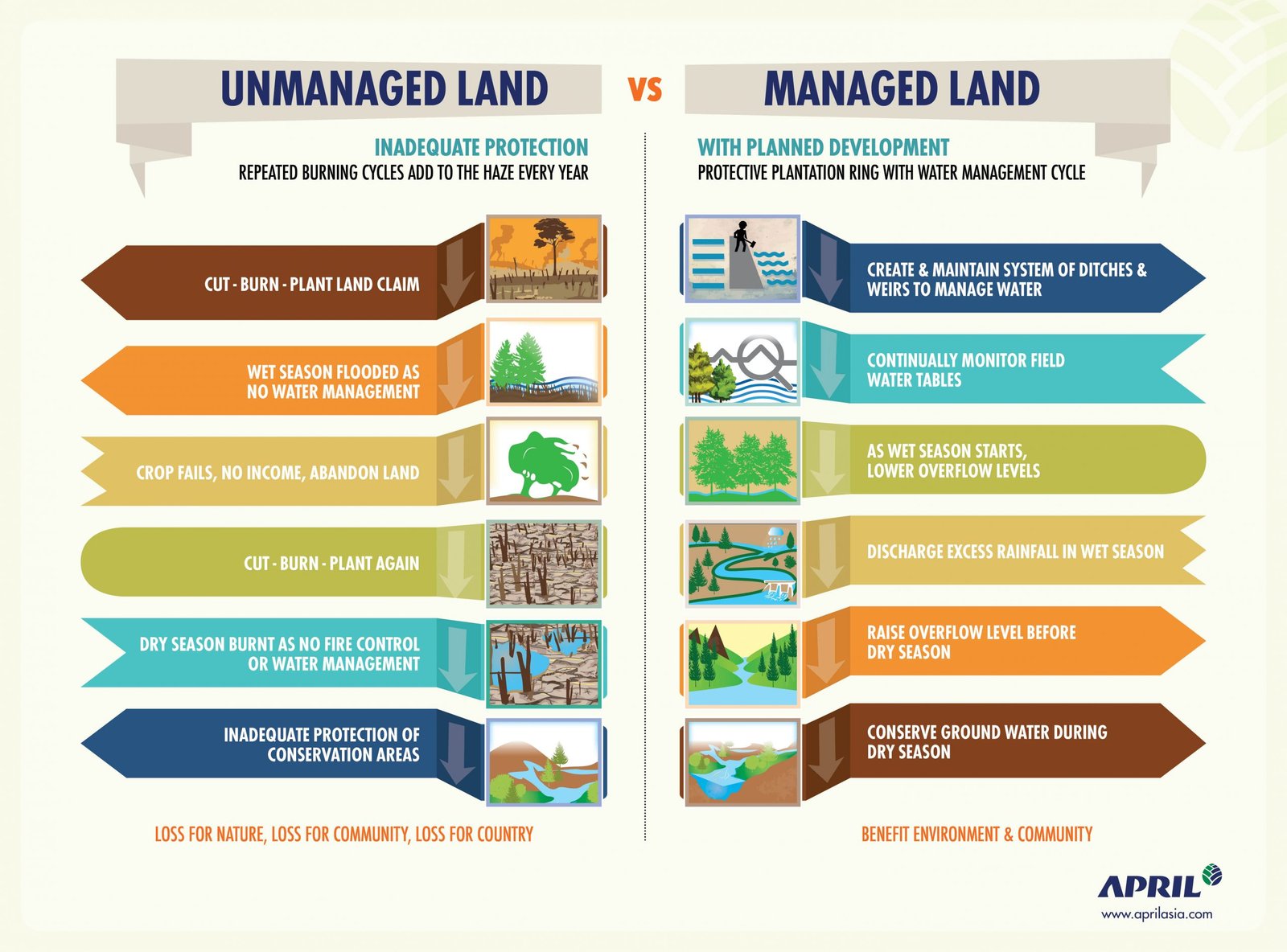 UNMANAGED LAND

VS

MANAGED LAND

INADEQUATE PROTECTION
REPEATED BURNING CYCLES ADD TO THE HAZE EVERY YEAR

CUT - BURN - PLANT LAND CLAIM

WET SEASON FLOODED AS NO WATER MANAGEMENT

CROP FAILS, NO INCOME, ABANDON LAND

CUT - BURN - PLANT AGAIN

DRY SEASON BURNT AS NO FIRE CONTROL OR WATER MANAGEMENT

INADEQUATE PROTECTION OF CONSERVATION AREAS

LOSS FOR NATURE, LOSS FOR COMMUNITY, LOSS FOR COUNTRY

WITH PLANNED DEVELOPMENT
PROTECTIVE PLANTATION RING WITH WATER MANAGEMENT CYCLE

CREATE & MAINTAIN SYSTEM OF DITCHES & WEIRS TO MANAGE WATER

CONTINUALLY MONITOR FIELD WATER TABLES

AS WET SEASON STARTS, LOWER OVERFLOW LEVELS

DISCHARGE EXCESS RAINFALL IN WET SEASON

RAISE OVERFLOW LEVEL BEFORE DRY SEASON

CONSERVE GROUND WATER DURING DRY SEASON

BENEFIT ENVIRONMENT & COMMUNITY

APRIL
www.aprilasia.com